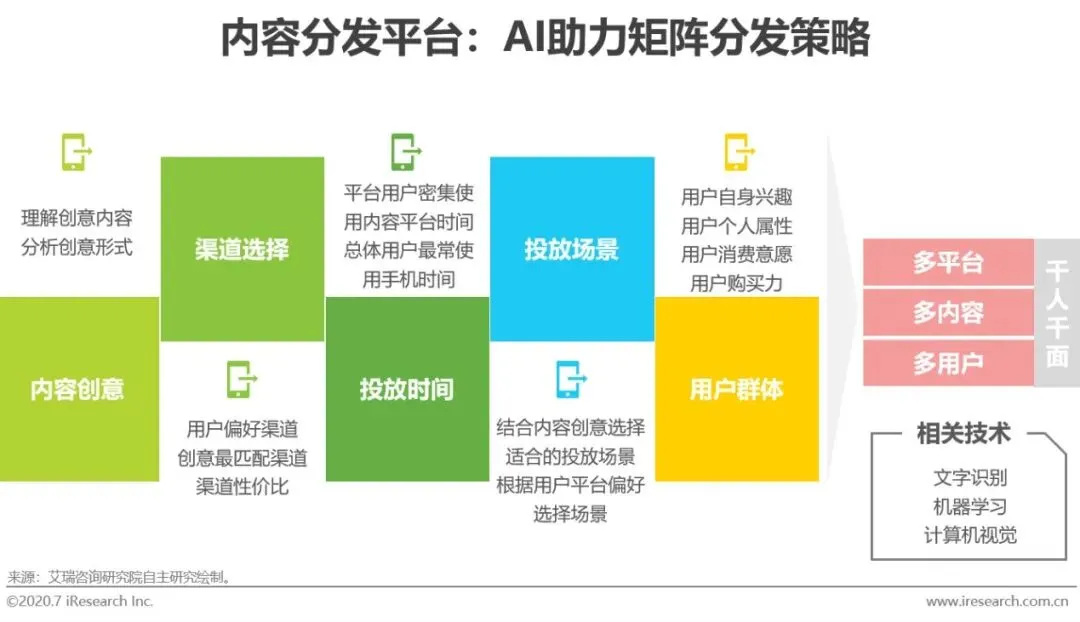 内容分发平台：AI助力矩阵分发策略

理解创意内容
分析创意形式

内容创意

渠道选择

用户偏好渠道
创意最匹配渠道
渠道性价比

平台用户密集使用内容平台时间
总体用户最常使用手机时间

投放时间

投放场景

结合内容创意选择适合的投放场景
根据用户平台偏好选择场景

用户自身兴趣
用户个人属性
用户消费意愿
用户购买力

用户群体

多平台
多内容
多用户

千人千面

相关技术
文字识别
机器学习
计算机视觉

来源：艾瑞咨询研究院自主研究绘制。
©2020.7 iResearch Inc.
www.iresearch.com.cn